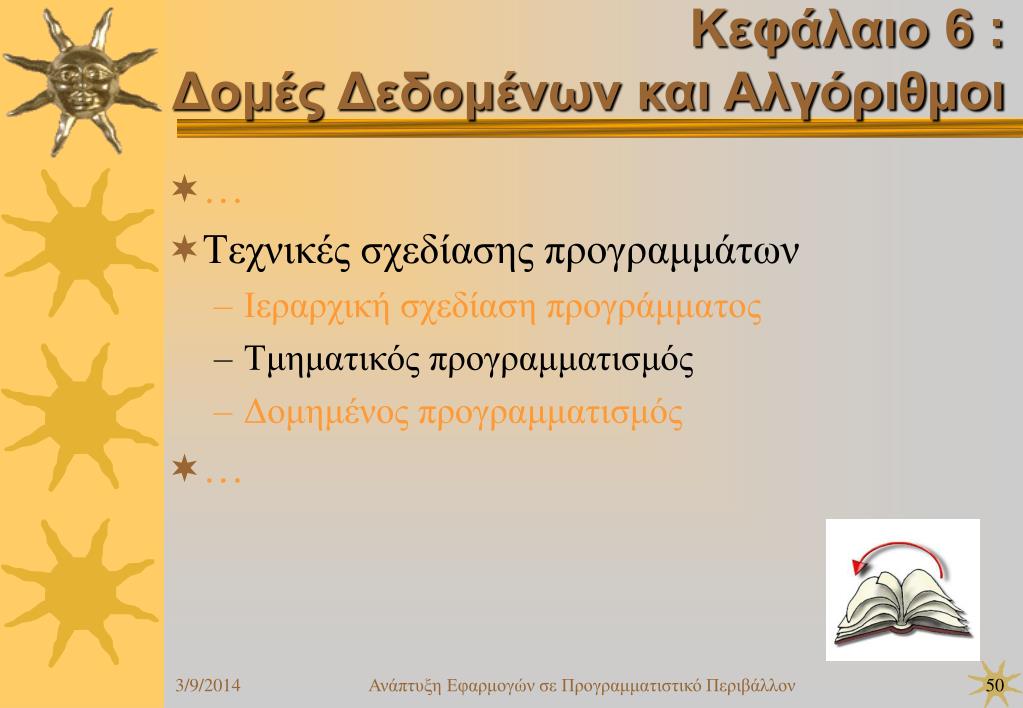 Κεφάλαιο 6 : Δομές Δεδομένων και Αλγόριθμοι

…

Τεχνικές σχεδίασης προγραμμάτων

– Ιεραρχική σχεδίαση προγράμματος

– Τμηματικός προγραμματισμός

– Δομημένος προγραμματισμός

…

3/9/2014 Ανάπτυξη Εφαρμογών σε Προγραμματιστικό Περιβάλλον 50